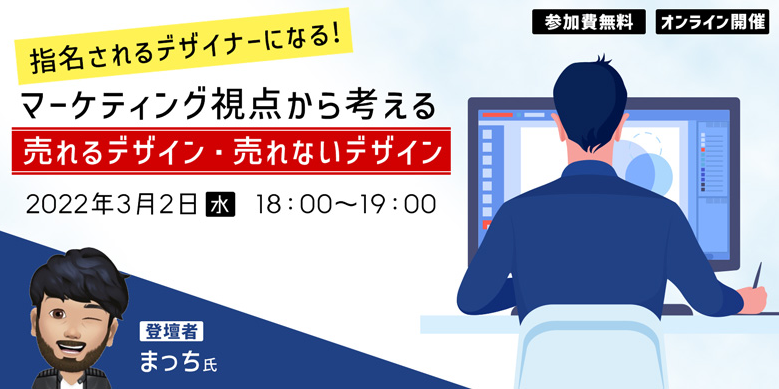 参加費無料 オンライン開催

指名されるデザイナーになる!

マーケティング視点から考える

売れるデザイン・売れないデザイン

2022年3月2日 水 18：00〜19：00

登壇者

まっち氏